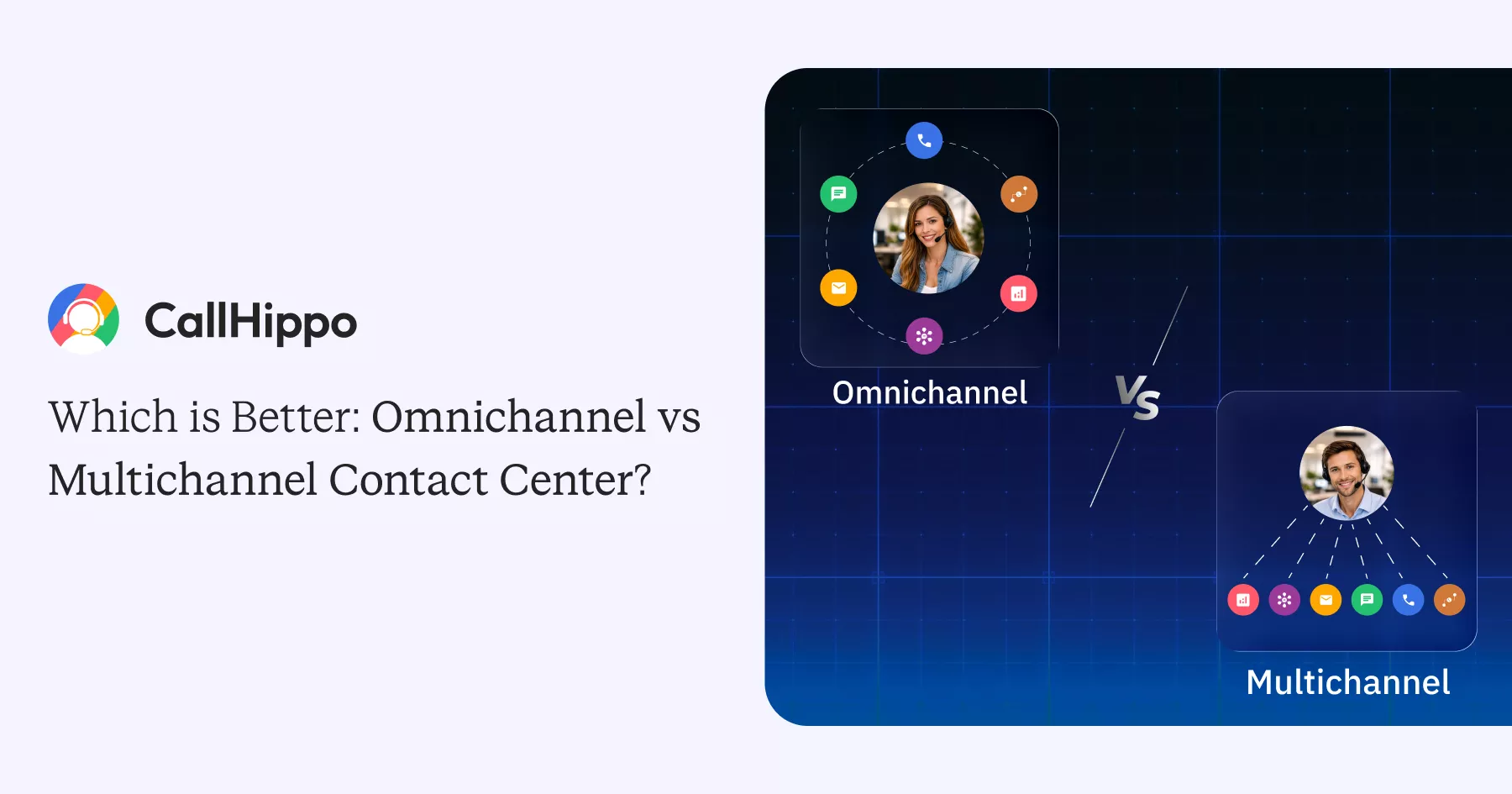 CallHippo

Which is Better: Omnichannel vs Multichannel Contact Center?

Omnichannel

Vs

Multichannel